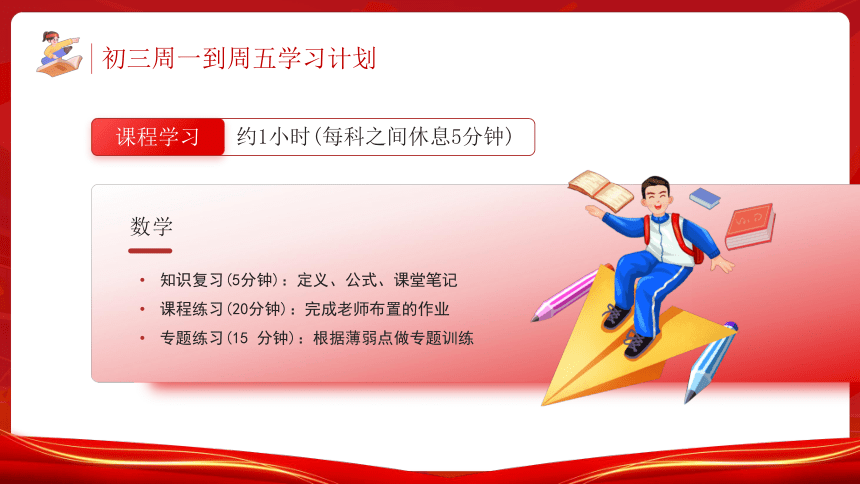 初三周一到周五学习计划

课程学习

约1小时(每科之间休息5分钟)

数学

• 知识复习(5分钟)：定义、公式、课堂笔记
• 课程练习(20分钟)：完成老师布置的作业
• 专题练习(15 分钟)：根据薄弱点做专题训练